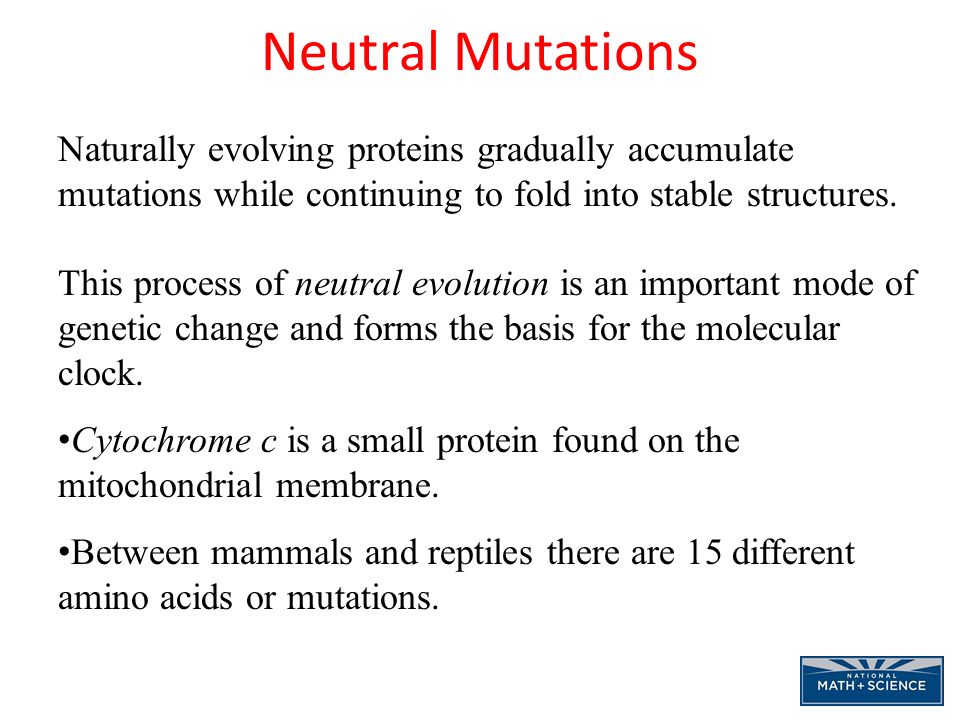 Neutral Mutations

Naturally evolving proteins gradually accumulate mutations while continuing to fold into stable structures.

This process of neutral evolution is an important mode of genetic change and forms the basis for the molecular clock.

•Cytochrome c is a small protein found on the mitochondrial membrane.

•Between mammals and reptiles there are 15 different amino acids or mutations.

NATIONAL MATH + SCIENCE